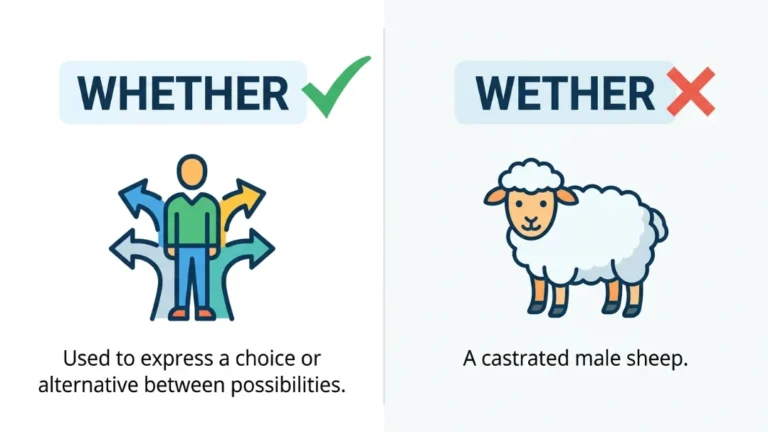 WHETHER

Used to express a choice or alternative between possibilities.

WETHER

A castrated male sheep.